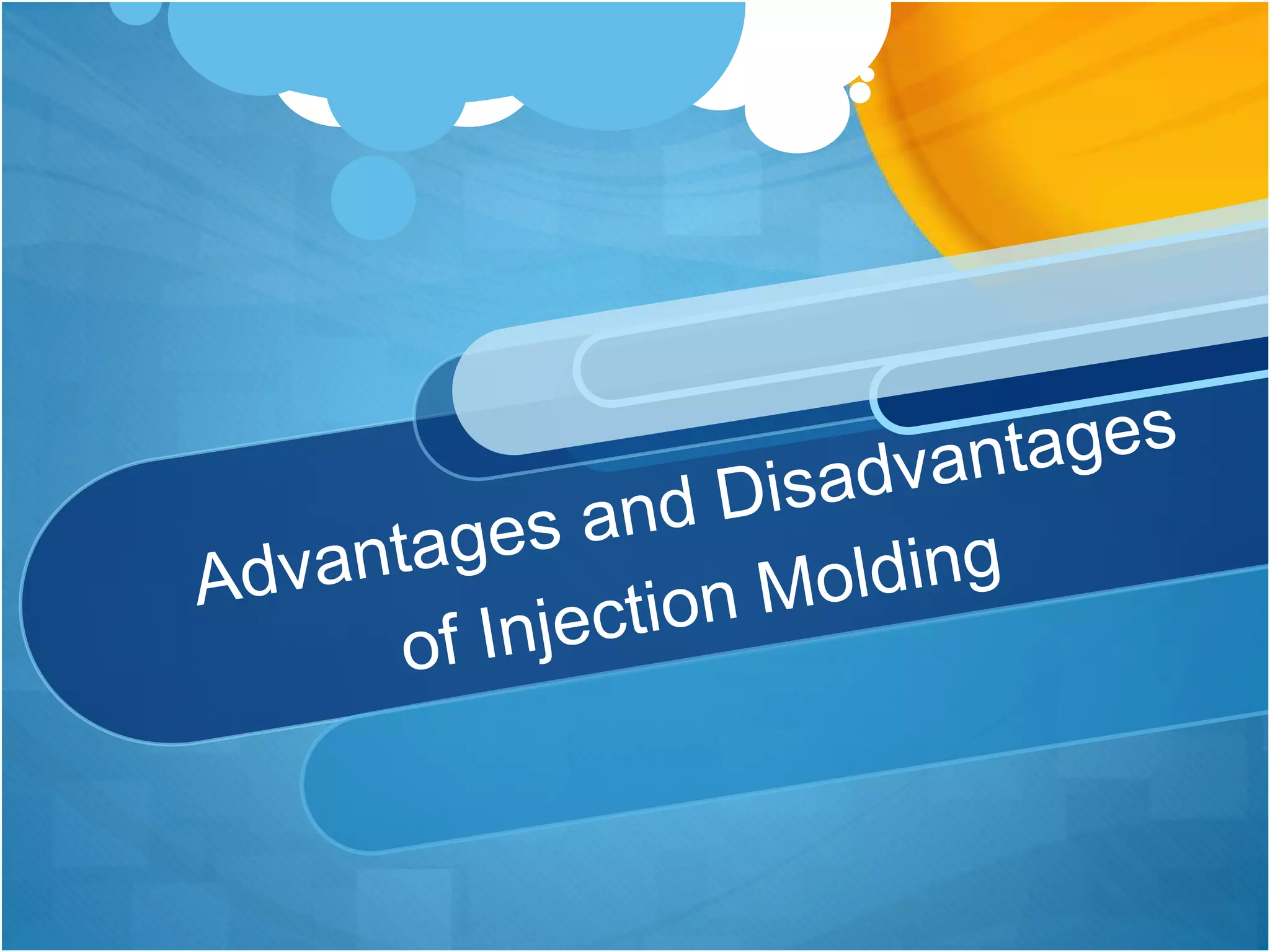 Advantages and Disadvantages of Injection Molding